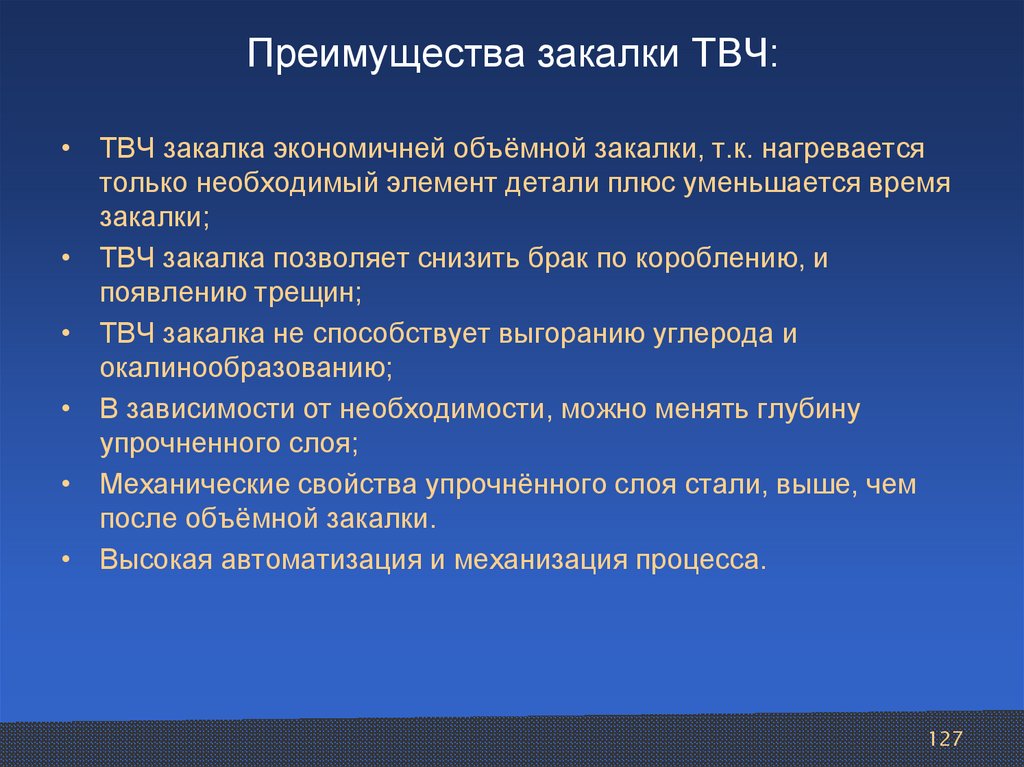 Преимущества закалки ТВЧ:

• ТВЧ закалка экономичней объёмной закалки, т.к. нагревается только необходимый элемент детали плюс уменьшается время закалки;
• ТВЧ закалка позволяет снизить брак по короблению, и появлению трещин;
• ТВЧ закалка не способствует выгоранию углерода и окалинообразованию;
• В зависимости от необходимости, можно менять глубину упрочненного слоя;
• Механические свойства упрочнённого слоя стали, выше, чем после объёмной закалки.
• Высокая автоматизация и механизация процесса.

127